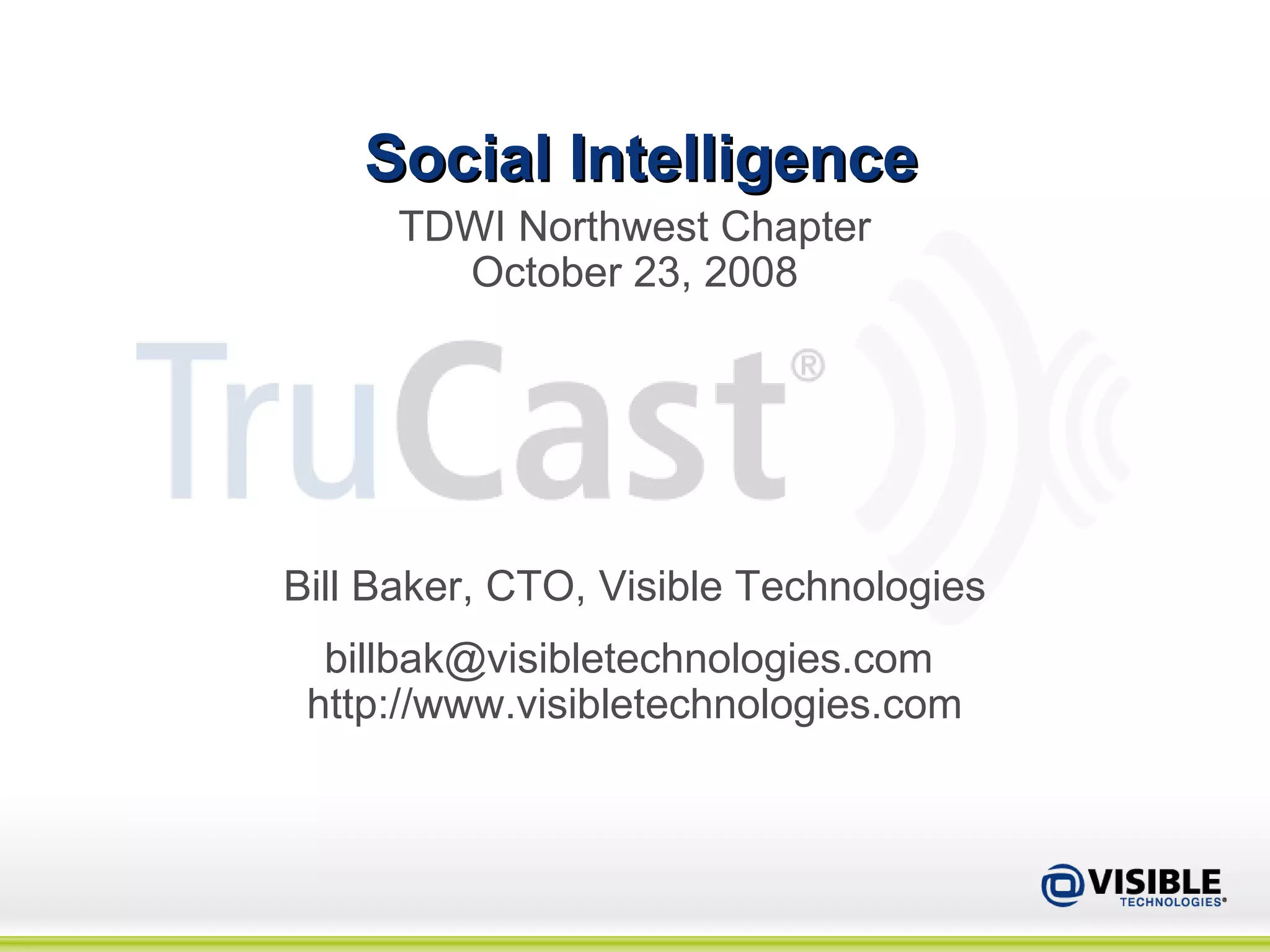 Social Intelligence

TDWI Northwest Chapter
October 23, 2008

TruCast®

Bill Baker, CTO, Visible Technologies

billbak@visibletechnologies.com
http://www.visibletechnologies.com

VISIBLE
TECHNOLOGIES®